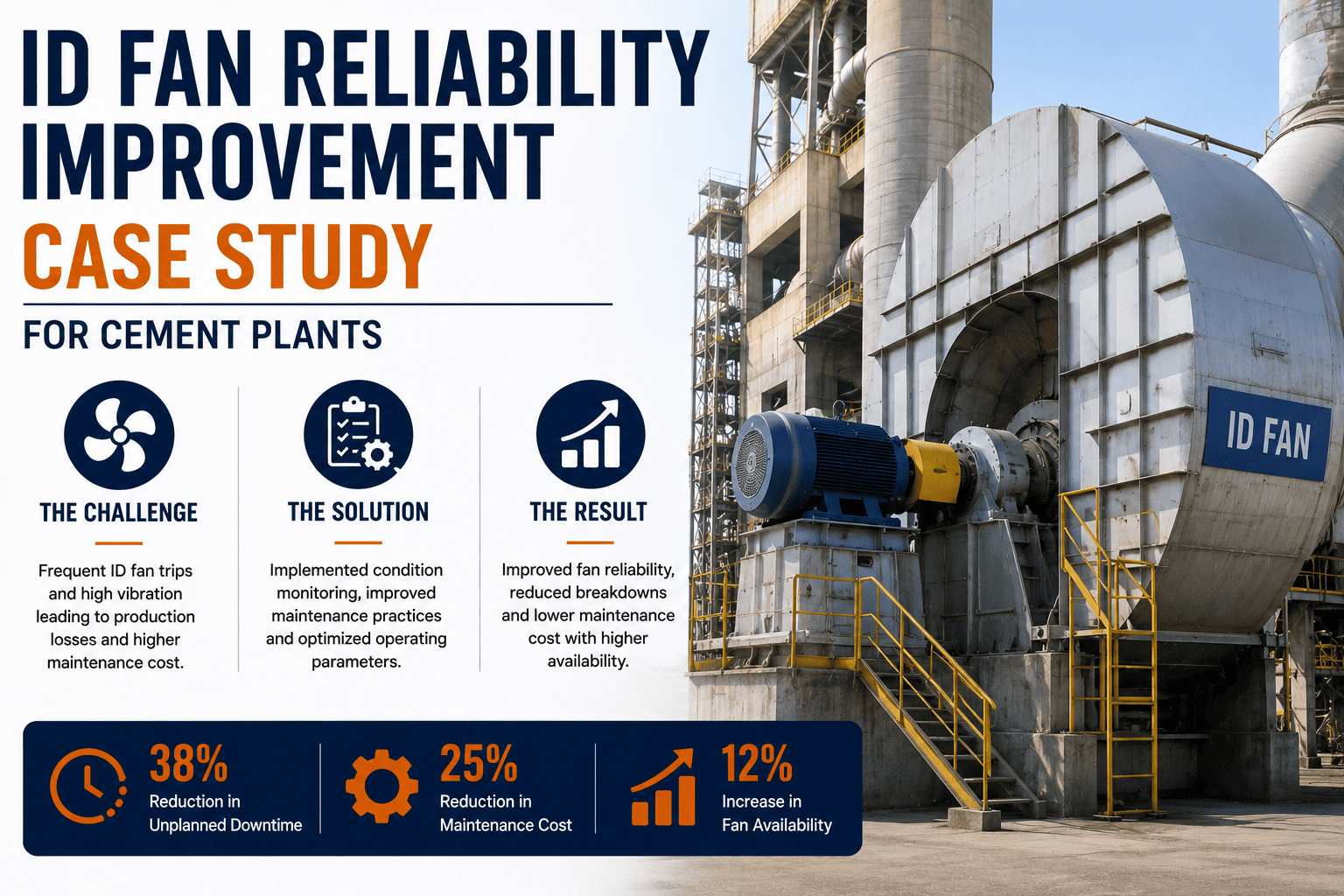 ID FAN RELIABILITY IMPROVEMENT

CASE STUDY

FOR CEMENT PLANTS

THE CHALLENGE

Frequent ID fan trips and high vibration leading to production losses and higher maintenance cost.

THE SOLUTION

Implemented condition monitoring, improved maintenance practices and optimized operating parameters.

THE RESULT

Improved fan reliability, reduced breakdowns and lower maintenance cost with higher availability.

38%
Reduction in Unplanned Downtime

25%
Reduction in Maintenance Cost

12%
Increase in Fan Availability

ID FAN